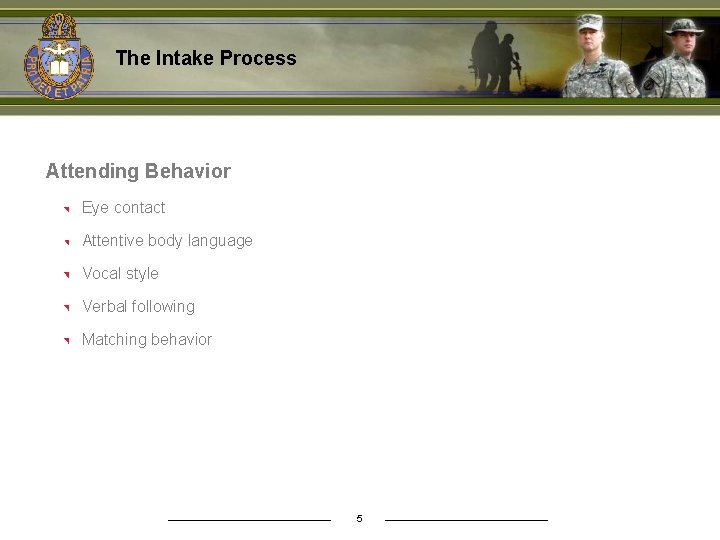 PRO DEO ET PATRIA

The Intake Process

Attending Behavior

Eye contact

Attentive body language

Vocal style

Verbal following

Matching behavior

5